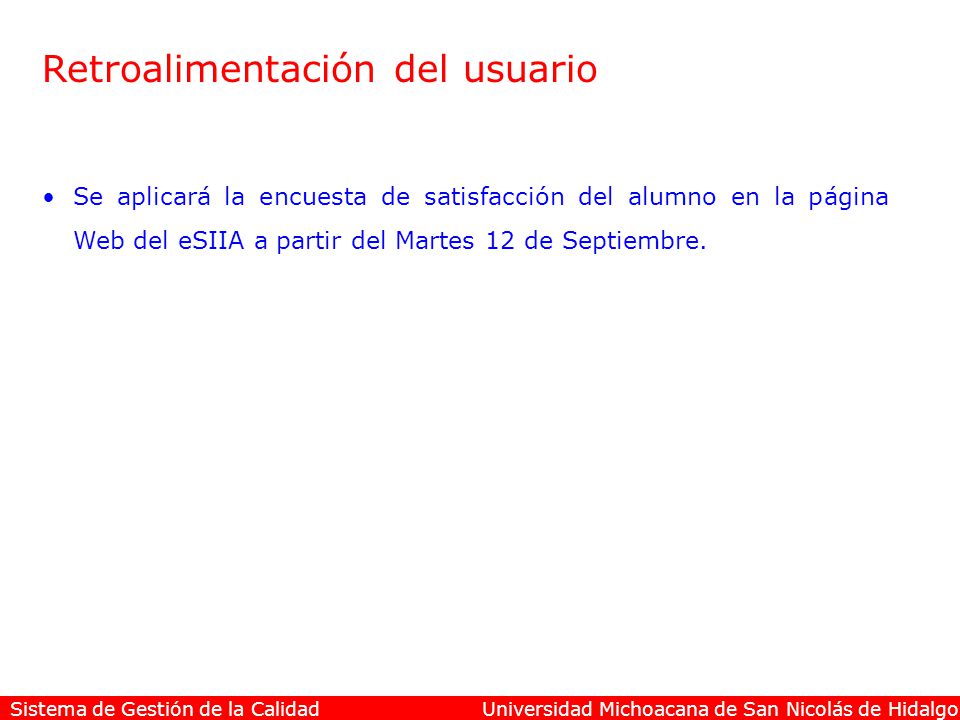 Retroalimentación del usuario

• Se aplicará la encuesta de satisfacción del alumno en la página Web del eSIIA a partir del Martes 12 de Septiembre.

Sistema de Gestión de la Calidad Universidad Michoacana de San Nicolás de Hidalgo